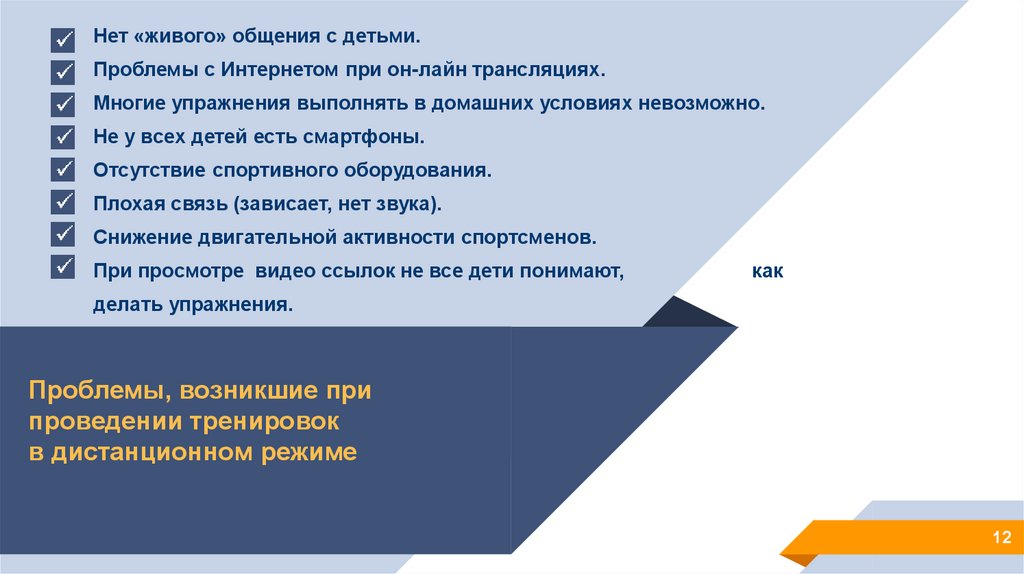 Нет «живого» общения с детьми.
Проблемы с Интернетом при он-лайн трансляциях.
Многие упражнения выполнять в домашних условиях невозможно.
Не у всех детей есть смартфоны.
Отсутствие спортивного оборудования.
Плохая связь (зависает, нет звука).
Снижение двигательной активности спортсменов.
При просмотре видео ссылок не все дети понимают, как делать упражнения.

Проблемы, возникшие при проведении тренировок в дистанционном режиме

12